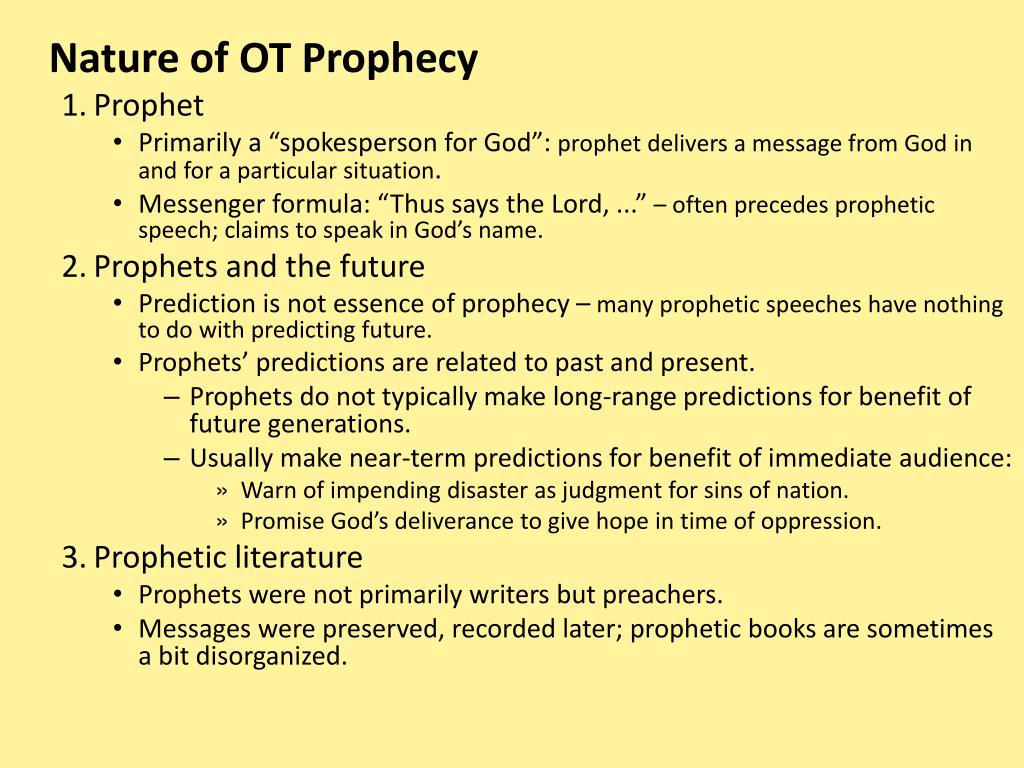 Nature of OT Prophecy

1. Prophet
• Primarily a “spokesperson for God”: prophet delivers a message from God in and for a particular situation.
• Messenger formula: “Thus says the Lord, ...” – often precedes prophetic speech; claims to speak in God’s name.

2. Prophets and the future
• Prediction is not essence of prophecy – many prophetic speeches have nothing to do with predicting future.
• Prophets’ predictions are related to past and present.
– Prophets do not typically make long-range predictions for benefit of future generations.
– Usually make near-term predictions for benefit of immediate audience:
» Warn of impending disaster as judgment for sins of nation.
» Promise God’s deliverance to give hope in time of oppression.

3. Prophetic literature
• Prophets were not primarily writers but preachers.
• Messages were preserved, recorded later; prophetic books are sometimes a bit disorganized.